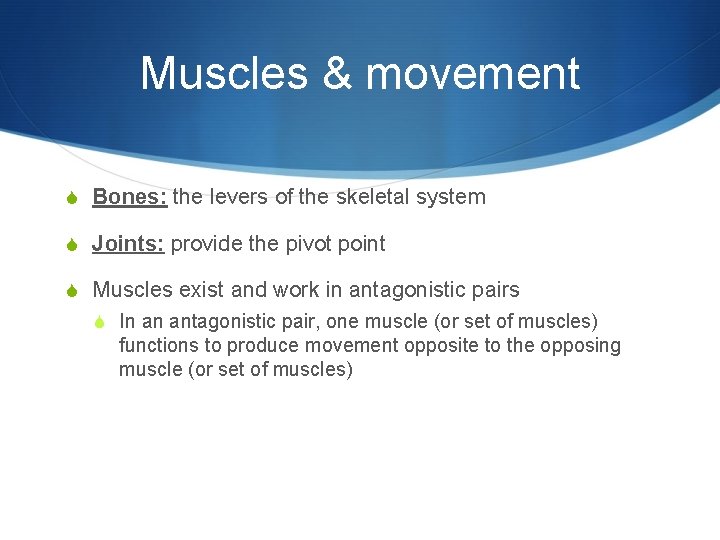 Muscles & movement

Bones: the levers of the skeletal system

Joints: provide the pivot point

Muscles exist and work in antagonistic pairs

In an antagonistic pair, one muscle (or set of muscles) functions to produce movement opposite to the opposing muscle (or set of muscles)